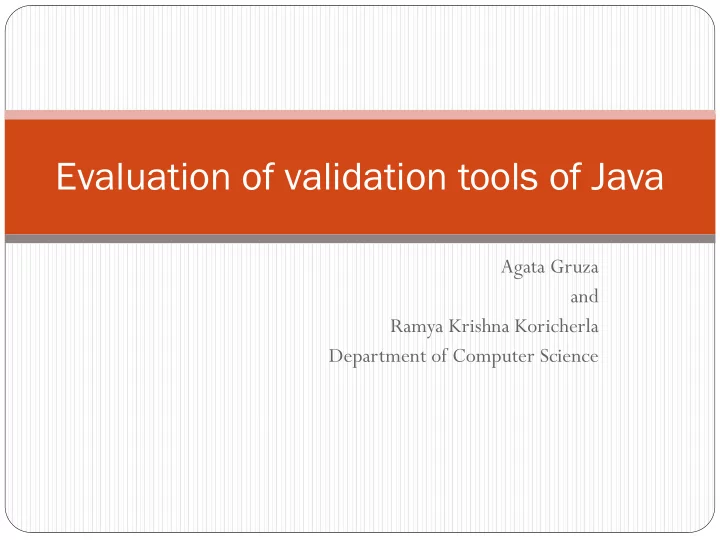 Evaluation of validation tools of Java

Agata Gruza
and
Ramya Krishna Koricherla
Department of Computer Science